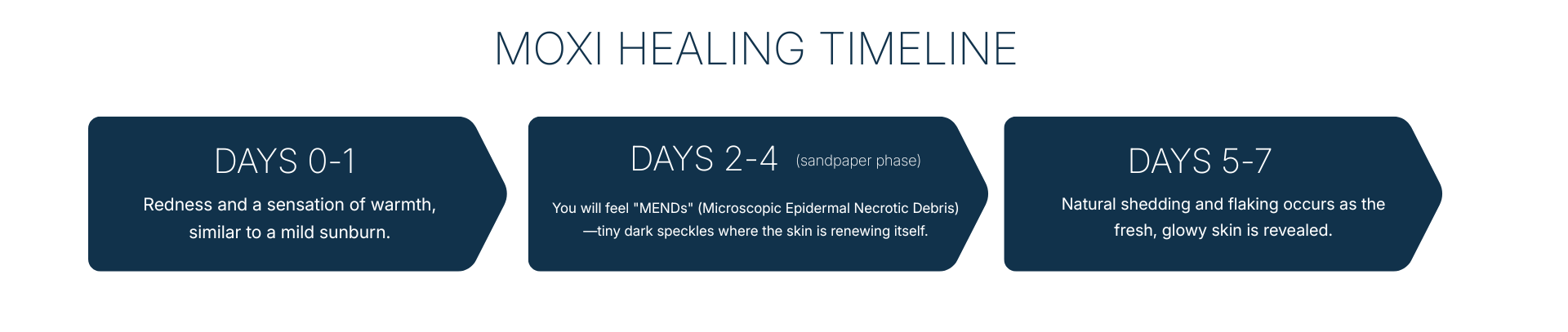 MOXI HEALING TIMELINE

DAYS 0-1

Redness and a sensation of warmth, similar to a mild sunburn.

DAYS 2-4 (sandpaper phase)

You will feel "MENDs" (Microscopic Epidermal Necrotic Debris) —tiny dark speckles where the skin is renewing itself.

DAYS 5-7

Natural shedding and flaking occurs as the fresh, glowy skin is revealed.